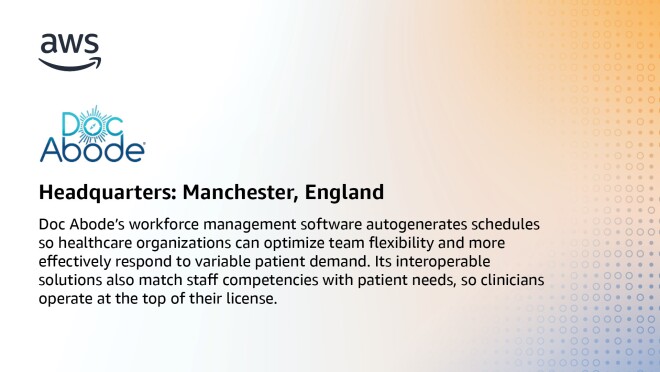 aws

Doc Abode

Headquarters: Manchester, England

Doc Abode's workforce management software autogenerates schedules so healthcare organizations can optimize team flexibility and more effectively respond to variable patient demand. Its interoperable solutions also match staff competencies with patient needs, so clinicians operate at the top of their license.